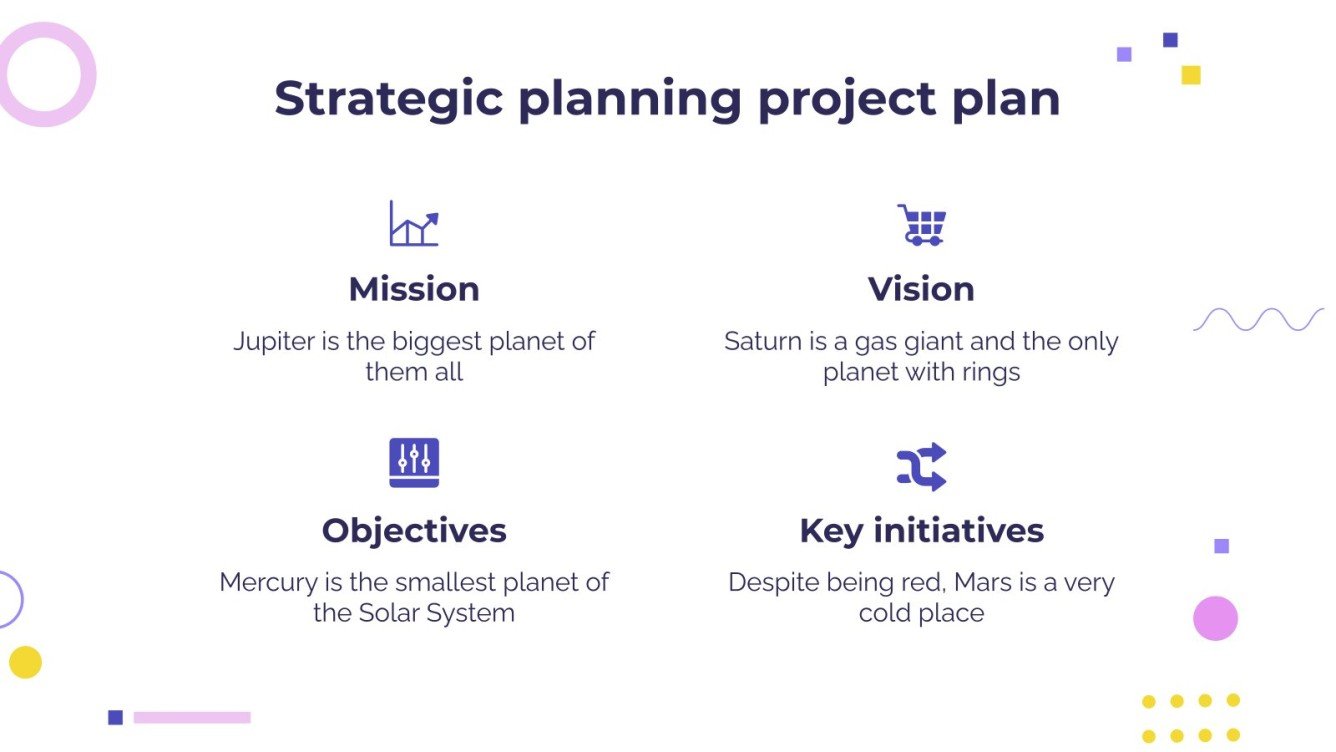 Strategic planning project plan

Mission

Jupiter is the biggest planet of them all

Vision

Saturn is a gas giant and the only planet with rings

Objectives

Mercury is the smallest planet of the Solar System

Key initiatives

Despite being red, Mars is a very cold place